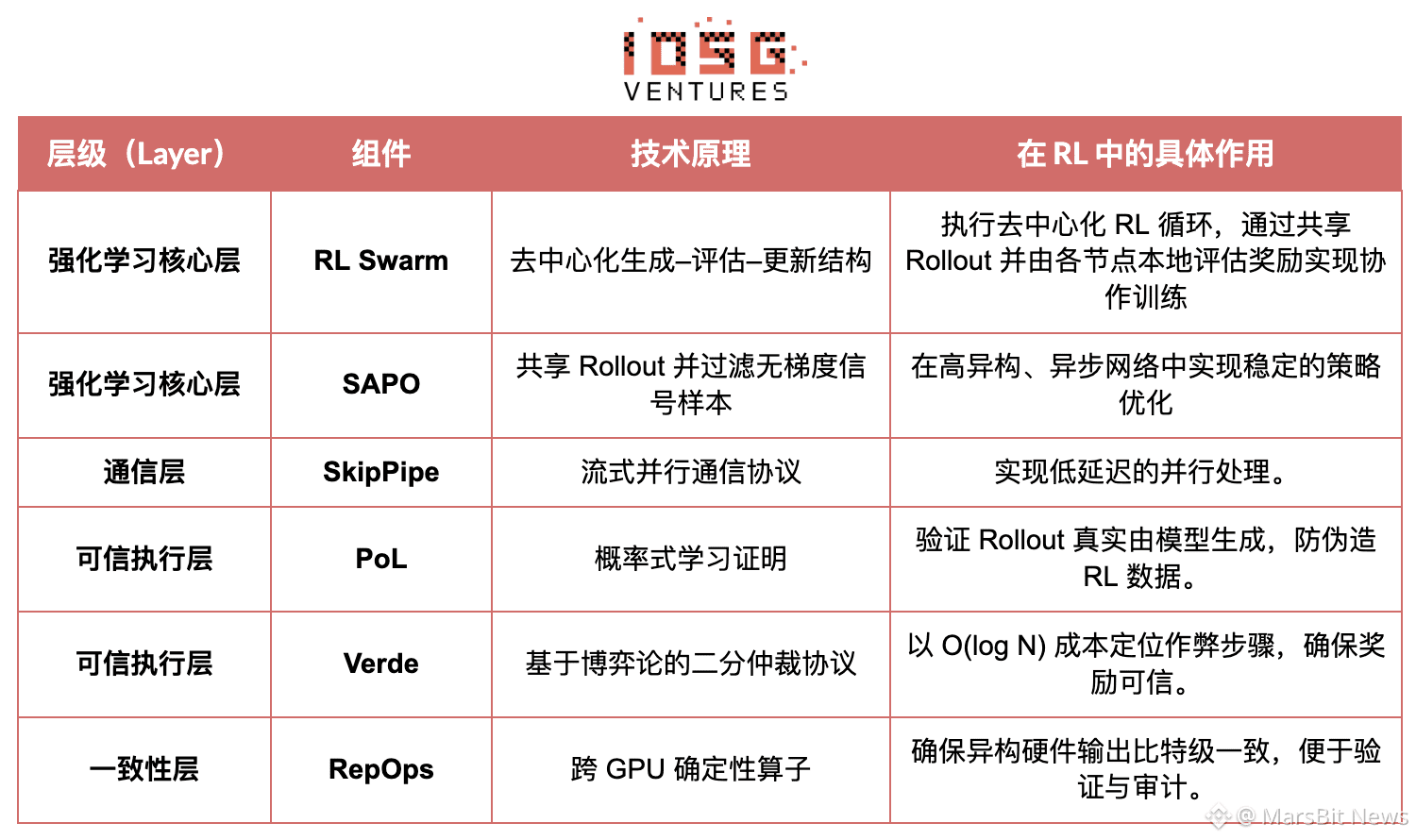 IOSG VENTURES

| 层级（Layer） | 组件 | 技术原理 | 在 RL 中的具体作用 |
|---|---|---|---|
| 强化学习核心层 | RL Swarm | 去中心化生成–评估–更新结构 | 执行去中心化 RL 循环，通过共享 Rollout 并由各节点本地评估奖励实现协作训练 |
| 强化学习核心层 | SAPO | 共享 Rollout 并过滤无梯度信号样本 | 在高异构、异步网络中实现稳定的策略优化 |
| 通信层 | SkipPipe | 流式并行通信协议 | 实现低延迟的并行处理。 |
| 可信执行层 | PoL | 概率式学习证明 | 验证 Rollout 真实由模型生成，防伪造 RL 数据。 |
| 可信执行层 | Verde | 基于博弈论的二分仲裁协议 | 以 O(log N) 成本定位作弊步骤，确保奖励可信。 |
| 一致性层 | RepOps | 跨 GPU 确定性算子 | 确保异构硬件输出比特级一致，便于验证与审计。 |

@ MarsBit News